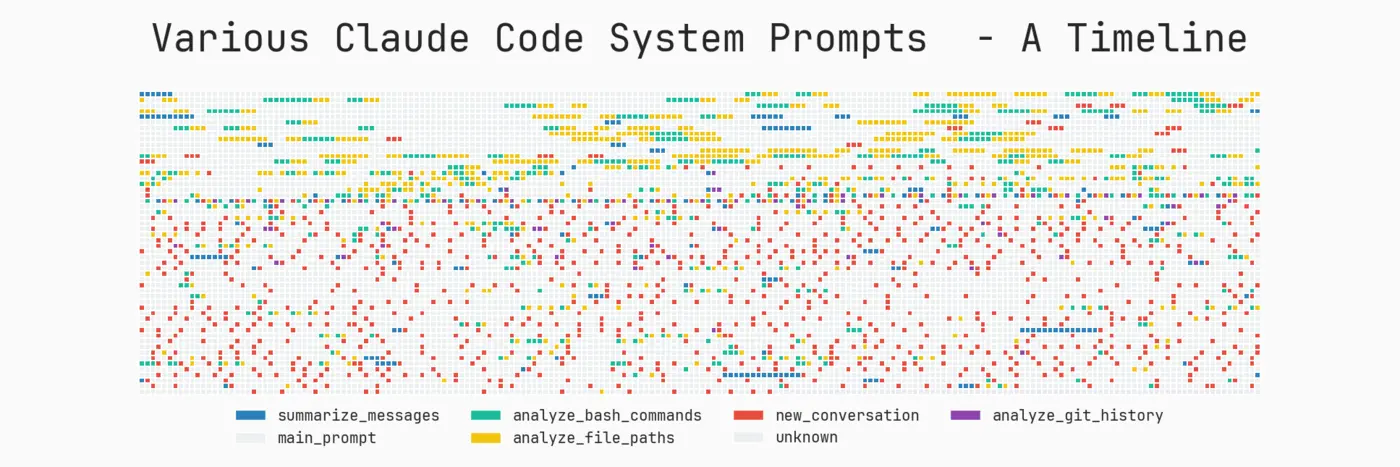 Various Claude Code System Prompts - A Timeline

summarize_messages
main_prompt
analyze_bash_commands
analyze_file_paths
new_conversation
unknown
analyze_git_history